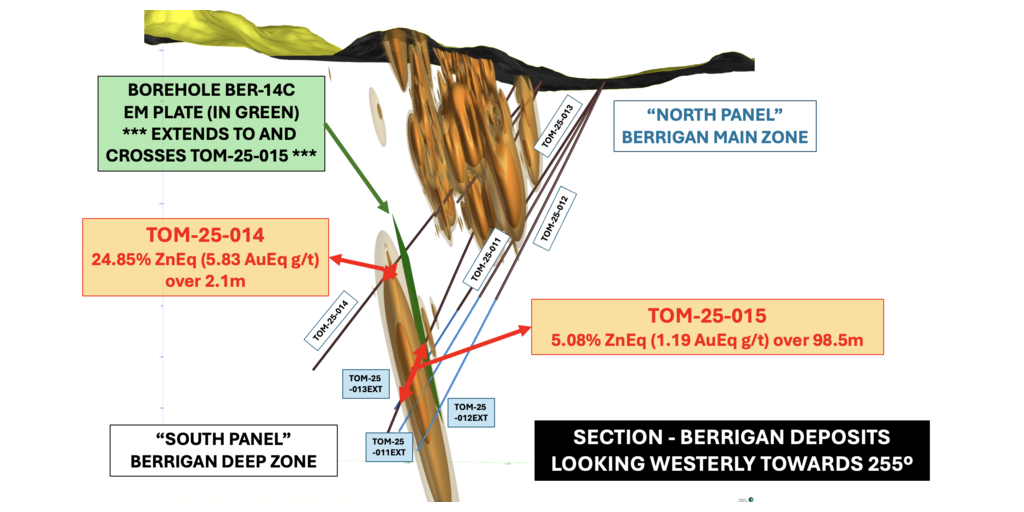 BOREHOLE BER-14C
EM PLATE (IN GREEN)
*** EXTENDS TO AND CROSSES TOM-25-015 ***

"NORTH PANEL"
BERRIGAN MAIN ZONE

TOM-25-013

TOM-25-012

TOM-25-011

TOM-25-014
24.85% ZnEq (5.83 AuEq g/t) over 2.1m

TOM-25-014

TOM-25-015
5.08% ZnEq (1.19 AuEq g/t) over 98.5m

TOM-25 -013EXT

TOM-25 -012EXT

TOM-25 -011EXT

"SOUTH PANEL"
BERRIGAN DEEP ZONE

SECTION - BERRIGAN DEPOSITS
LOOKING WESTERLY TOWARDS 255º